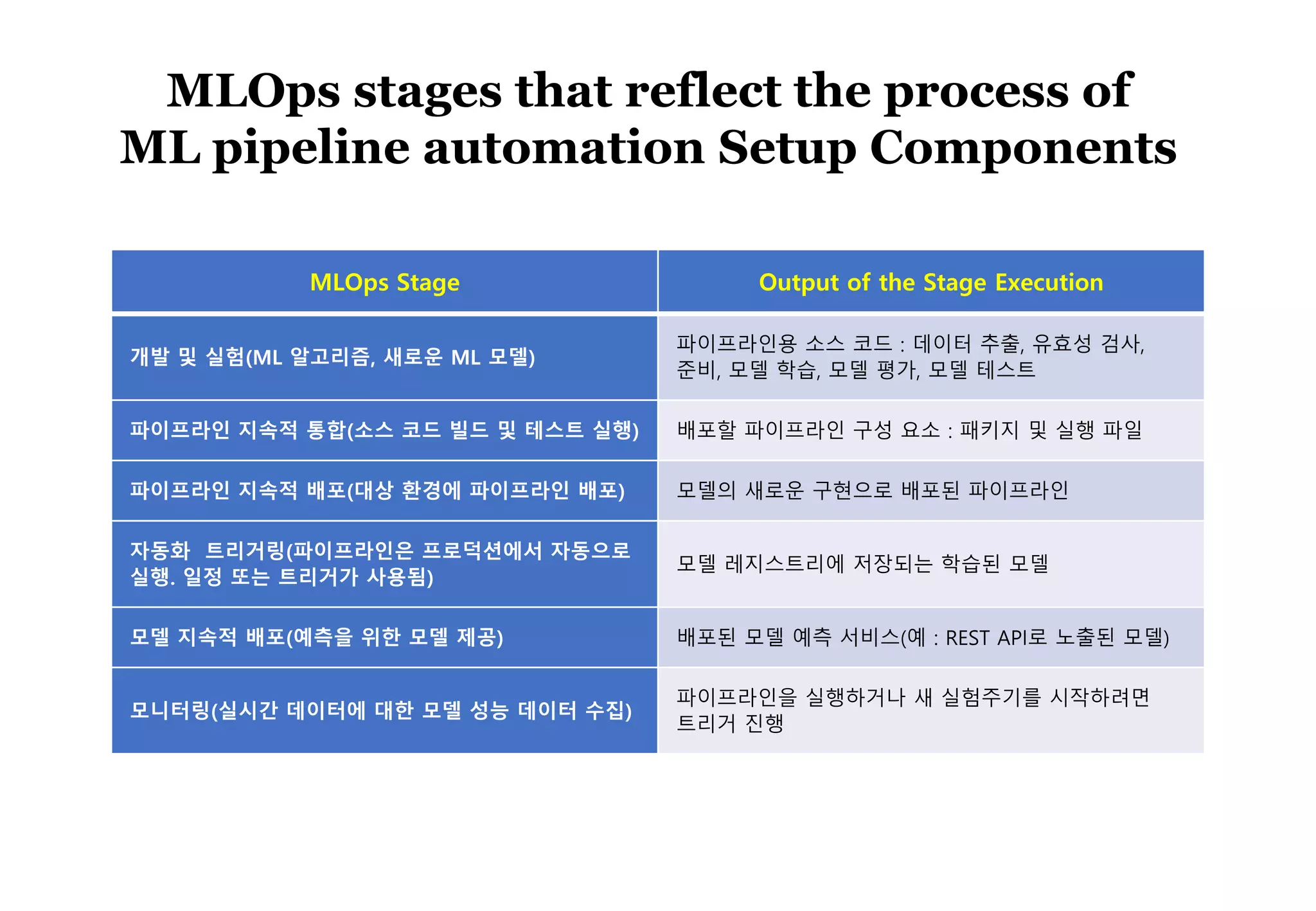 MLOps stages that reflect the process of ML pipeline automation Setup Components

| MLOps Stage | Output of the Stage Execution |
|---|---|
| 개발 및 실험(ML 알고리즘, 새로운 ML 모델) | 파이프라인용 소스 코드 : 데이터 추출, 유효성 검사, 준비, 모델 학습, 모델 평가, 모델 테스트 |
| 파이프라인 지속적 통합(소스 코드 빌드 및 테스트 실행) | 배포할 파이프라인 구성 요소 : 패키지 및 실행 파일 |
| 파이프라인 지속적 배포(대상 환경에 파이프라인 배포) | 모델의 새로운 구현으로 배포된 파이프라인 |
| 자동화 트리거링(파이프라인은 프로덕션에서 자동으로 실행. 일정 또는 트리거가 사용됨) | 모델 레지스트리에 저장되는 학습된 모델 |
| 모델 지속적 배포(예측을 위한 모델 제공) | 배포된 모델 예측 서비스(예 : REST API로 노출된 모델) |
| 모니터링(실시간 데이터에 대한 모델 성능 데이터 수집) | 파이프라인을 실행하거나 새 실험주기를 시작하려면 트리거 진행 |